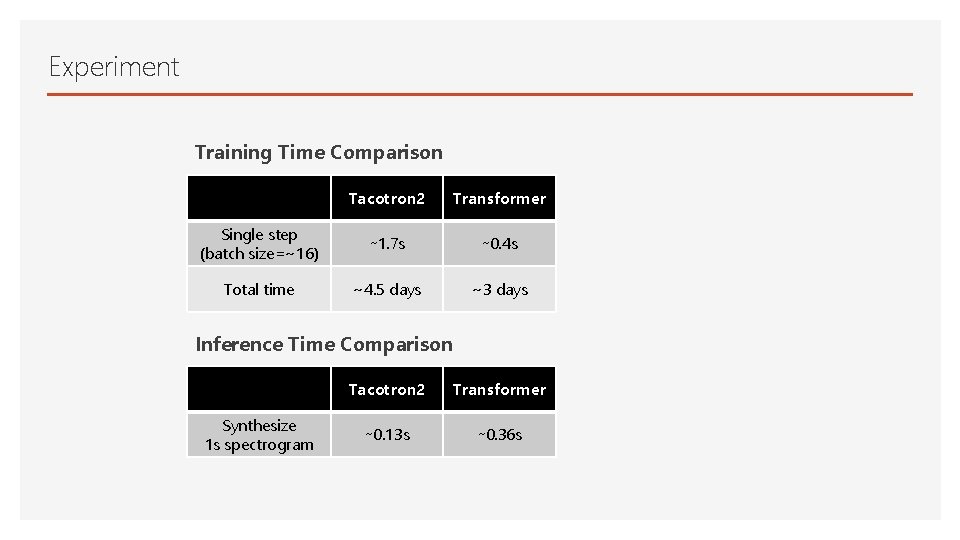 Experiment

Training Time Comparison

|  | Tacotron2 | Transformer |
|---|---|---|
| Single step (batch size=~16) | ~1.7s | ~0.4s |
| Total time | ~4.5 days | ~3 days |

Inference Time Comparison

|  | Tacotron2 | Transformer |
|---|---|---|
| Synthesize 1s spectrogram | ~0.13s | ~0.36s |